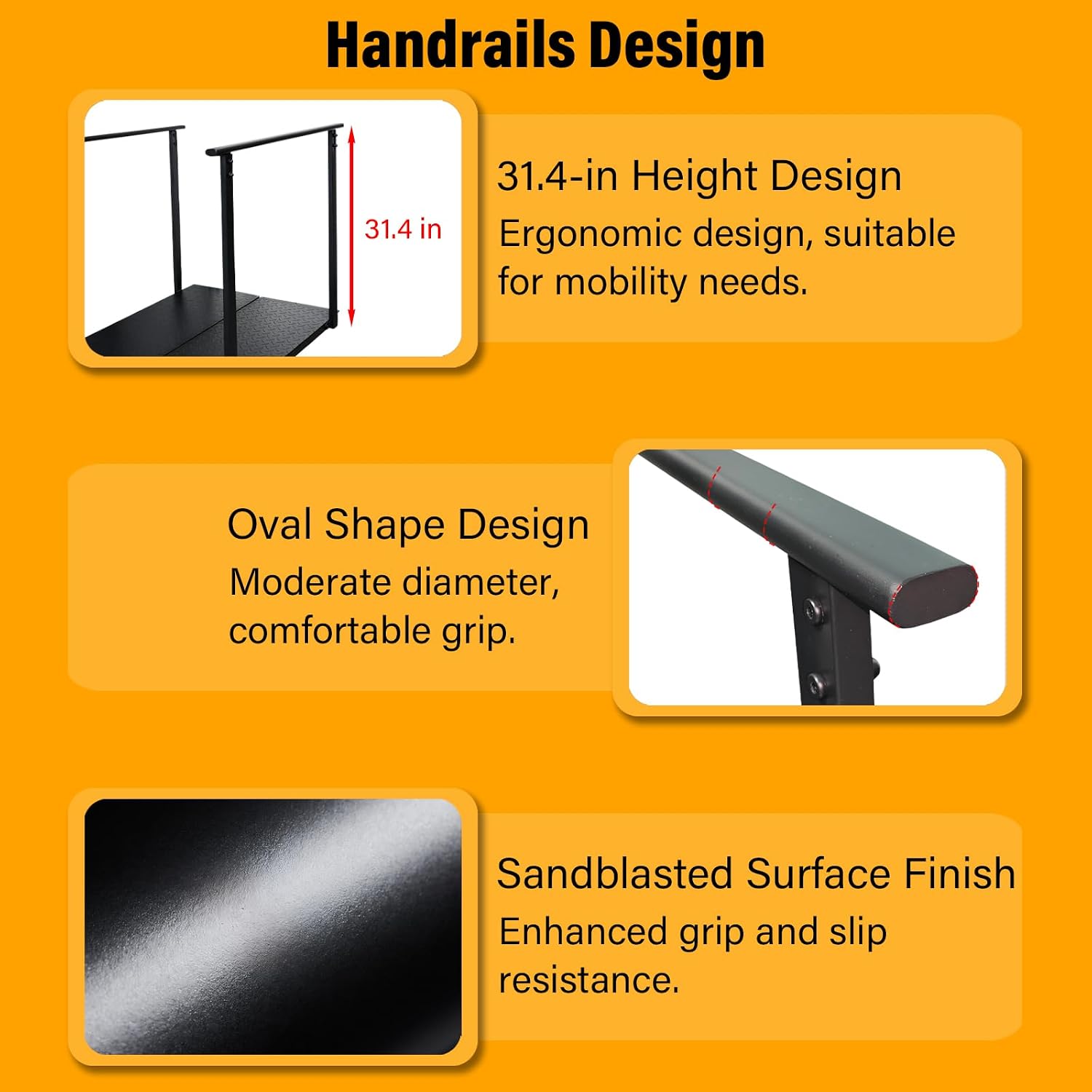 Handrails Design

31.4 in

31.4-in Height Design
Ergonomic design, suitable for mobility needs.

Oval Shape Design
Moderate diameter, comfortable grip.

Sandblasted Surface Finish
Enhanced grip and slip resistance.